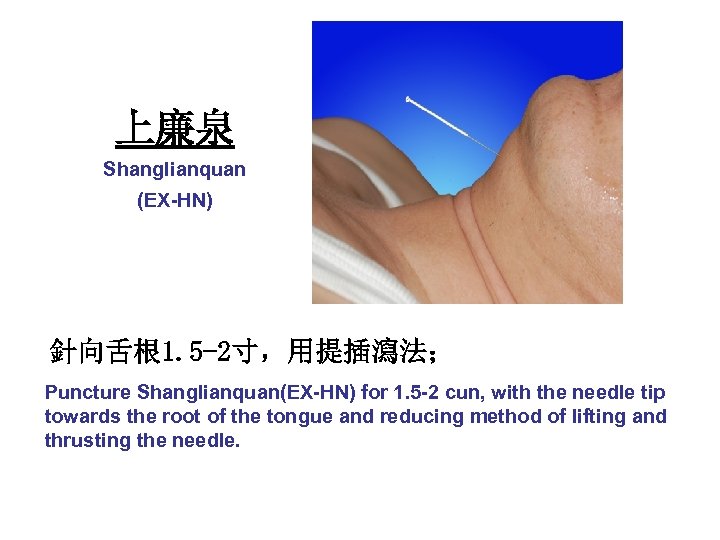 上廉泉
Shanglianquan
(EX-HN)

針向舌根1.5-2寸，用提插瀉法；

Puncture Shanglianquan(EX-HN) for 1.5-2 cun, with the needle tip towards the root of the tongue and reducing method of lifting and thrusting the needle.